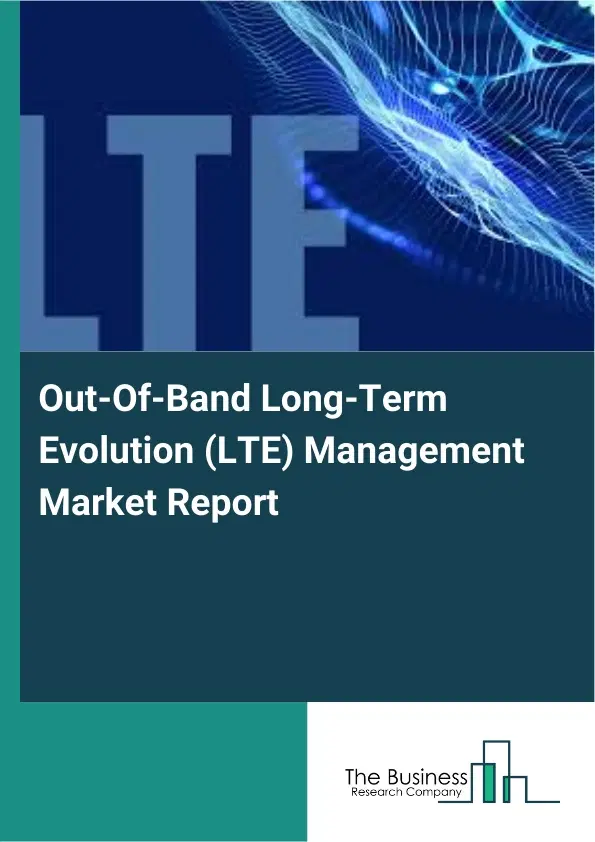 LTE

Out-Of-Band Long-Term Evolution (LTE) Management Market Report

The Business
Research Company